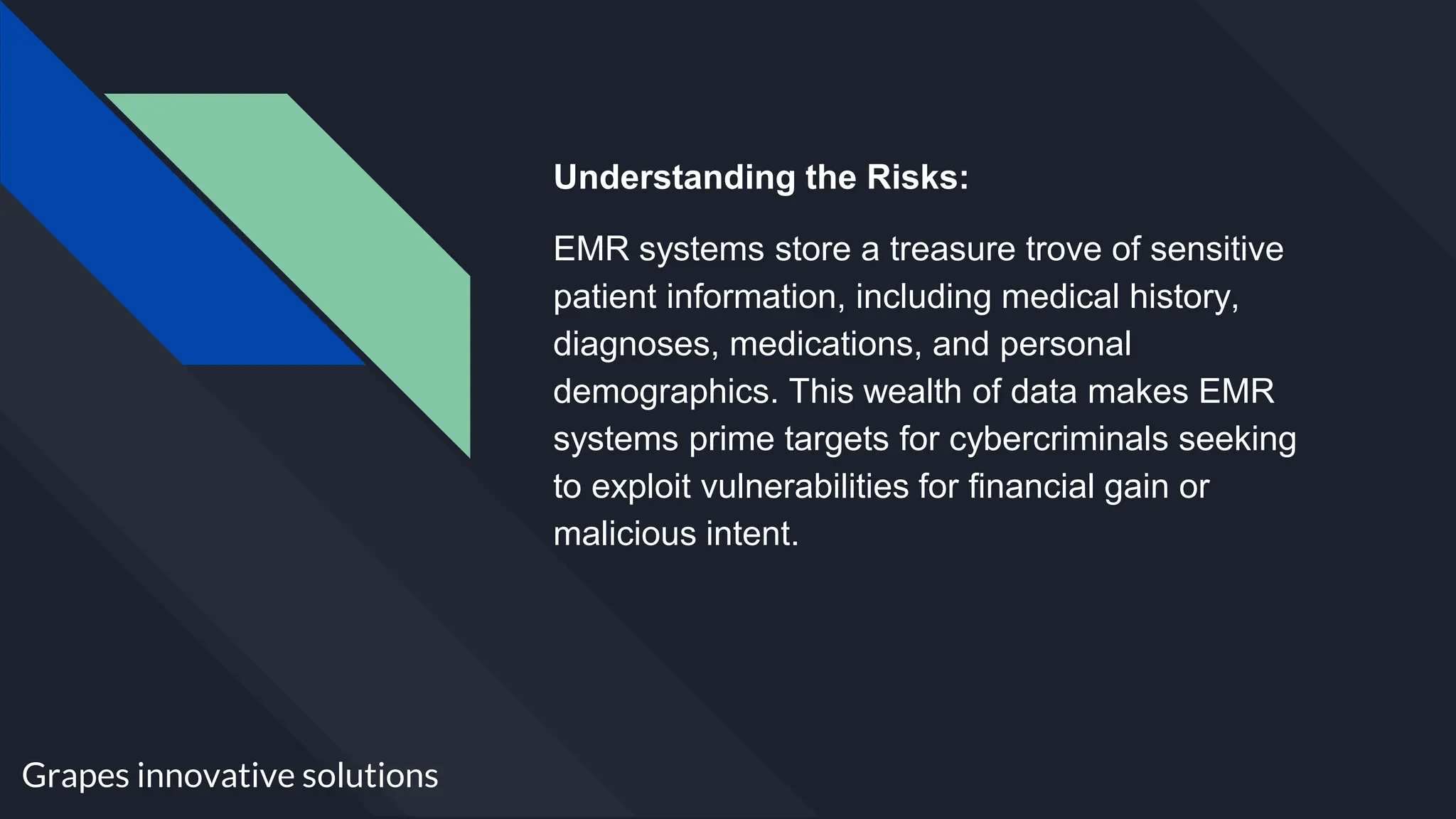 Understanding the Risks:

EMR systems store a treasure trove of sensitive patient information, including medical history, diagnoses, medications, and personal demographics. This wealth of data makes EMR systems prime targets for cybercriminals seeking to exploit vulnerabilities for financial gain or malicious intent.

Grapes innovative solutions